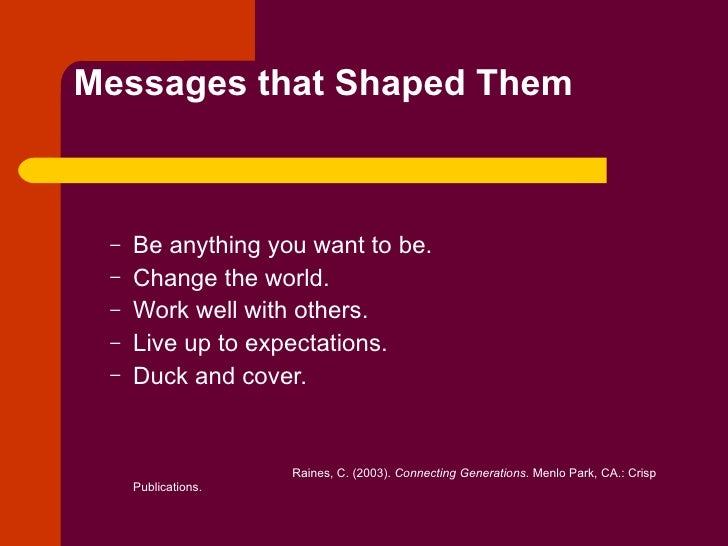 Messages that Shaped Them

– Be anything you want to be.
– Change the world.
– Work well with others.
– Live up to expectations.
– Duck and cover.

Raines, C. (2003). Connecting Generations. Menlo Park, CA.: Crisp Publications.